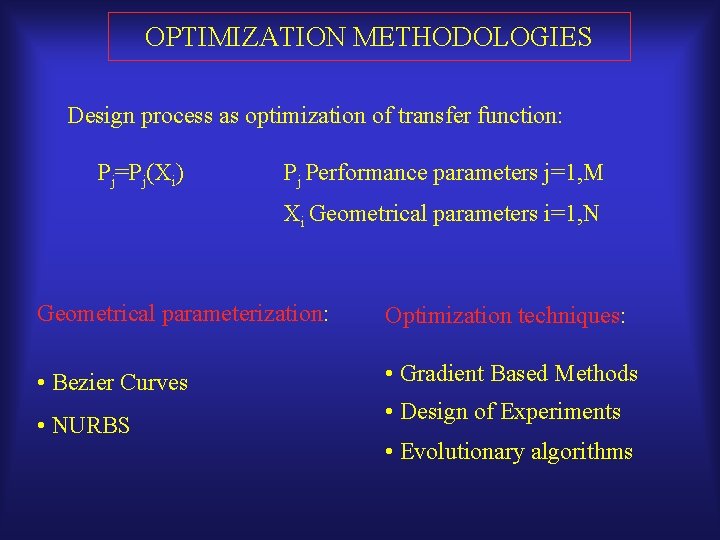 OPTIMIZATION METHODOLOGIES

Design process as optimization of transfer function:

$P_j=P_j(X_i)$

$P_j$ Performance parameters j=1,M

$X_i$ Geometrical parameters i=1,N

Geometrical parameterization:

• Bezier Curves

• NURBS

Optimization techniques:

• Gradient Based Methods

• Design of Experiments

• Evolutionary algorithms